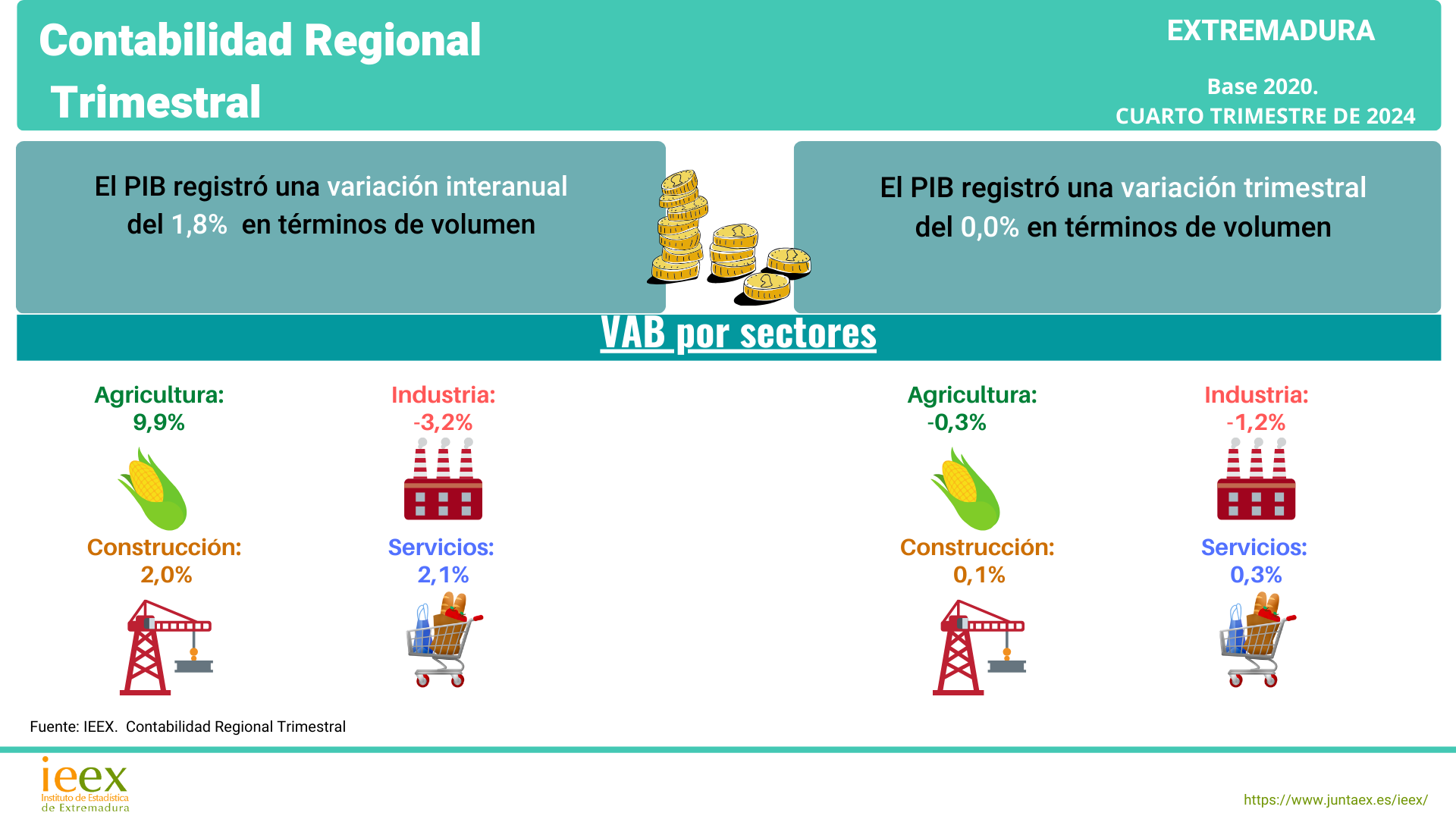 Contabilidad Regional Trimestral

EXTREMADURA

Base 2020.
CUARTO TRIMESTRE DE 2024

El PIB registró una variación interanual del 1,8% en términos de volumen

El PIB registró una variación trimestral del 0,0% en términos de volumen

VAB por sectores

Agricultura:
9,9%

Industria:
-3,2%

Construcción:
2,0%

Servicios:
2,1%

Agricultura:
-0,3%

Industria:
-1,2%

Construcción:
0,1%

Servicios:
0,3%

Fuente: IEEX. Contabilidad Regional Trimestral

ieex
Instituto de Estadística de Extremadura

https://www.juntaex.es/ieex/